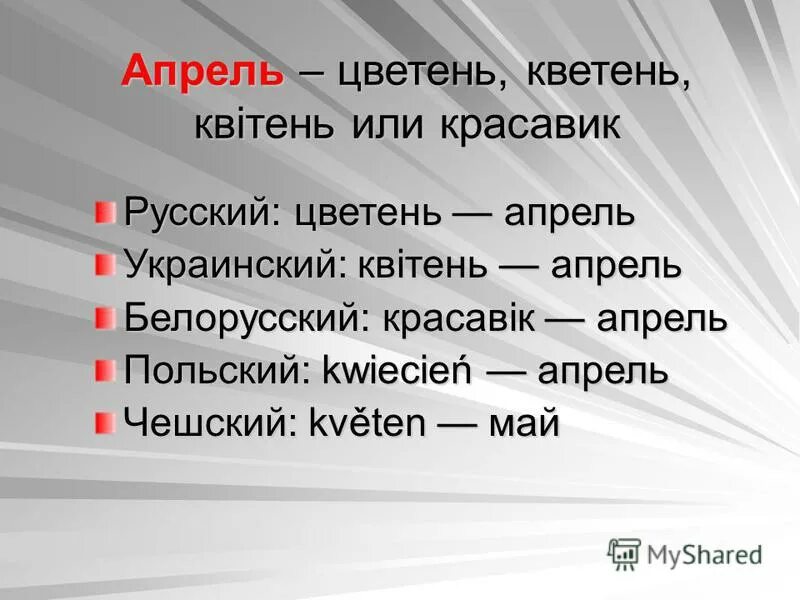 Апрель – цветень, кветень, квітень или красавик

Русский: цветень — апрель
Украинский: квітень — апрель
Белорусский: красавік — апрель
Польский: kwiecień — апрель
Чешский: květen — май

MyShared